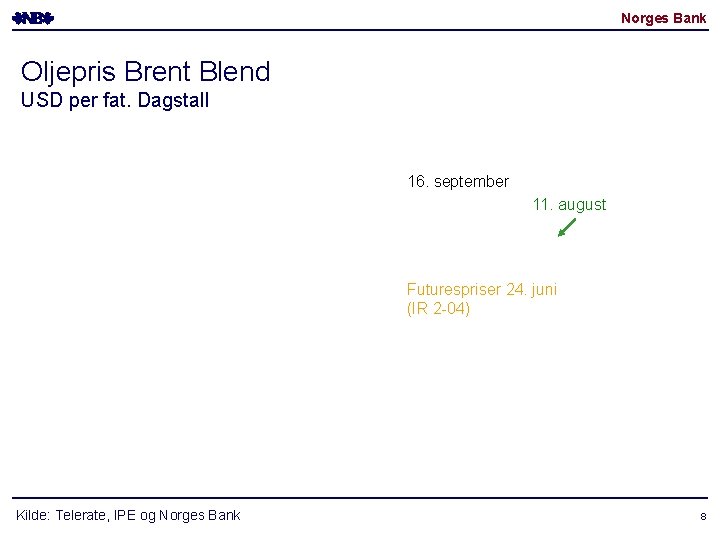 NB

Norges Bank

Oljepris Brent Blend
USD per fat. Dagstall

16. september

11. august

Futurespriser 24. juni
(IR 2-04)

Kilde: Telerate, IPE og Norges Bank

8